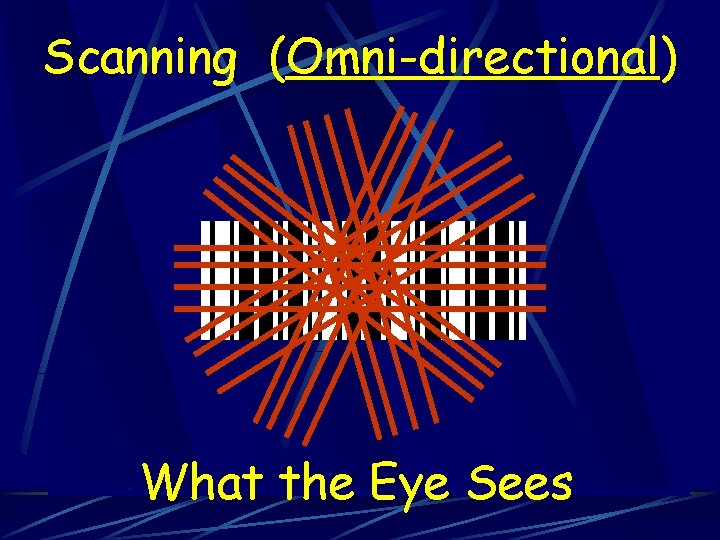 Scanning (Omni-directional)

What the Eye Sees